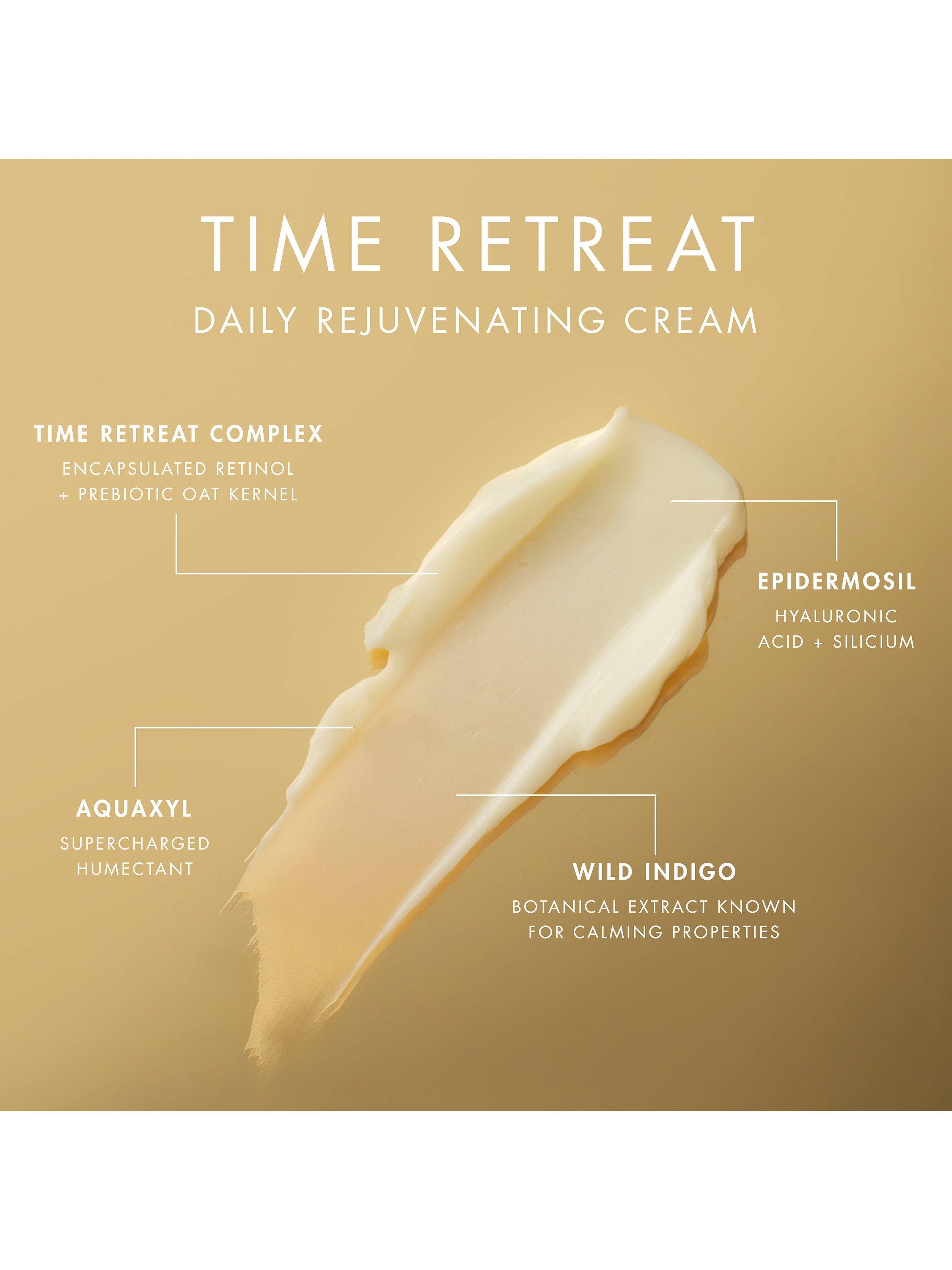 TIME RETREAT

DAILY REJUVENATING CREAM

TIME RETREAT COMPLEX

ENCAPSULATED RETINOL + PREBIOTIC OAT KERNEL

EPIDERMOSIL

HYALURONIC ACID + SILICIUM

AQUAXYL

SUPERCHARGED HUMECTANT

WILD INDIGO

BOTANICAL EXTRACT KNOWN FOR CALMING PROPERTIES